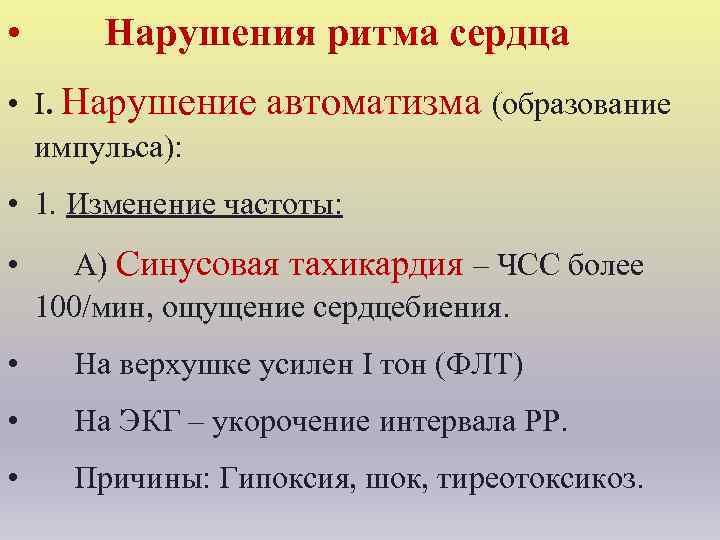 • Нарушения ритма сердца

• I. Нарушение автоматизма (образование импульса):

• 1. Изменение частоты:

• А) Синусовая тахикардия – ЧСС более 100/мин, ощущение сердцебиения.

• На верхушке усилен I тон (ФЛТ)

• На ЭКГ – укорочение интервала РР.

• Причины: Гипоксия, шок, тиреотоксикоз.